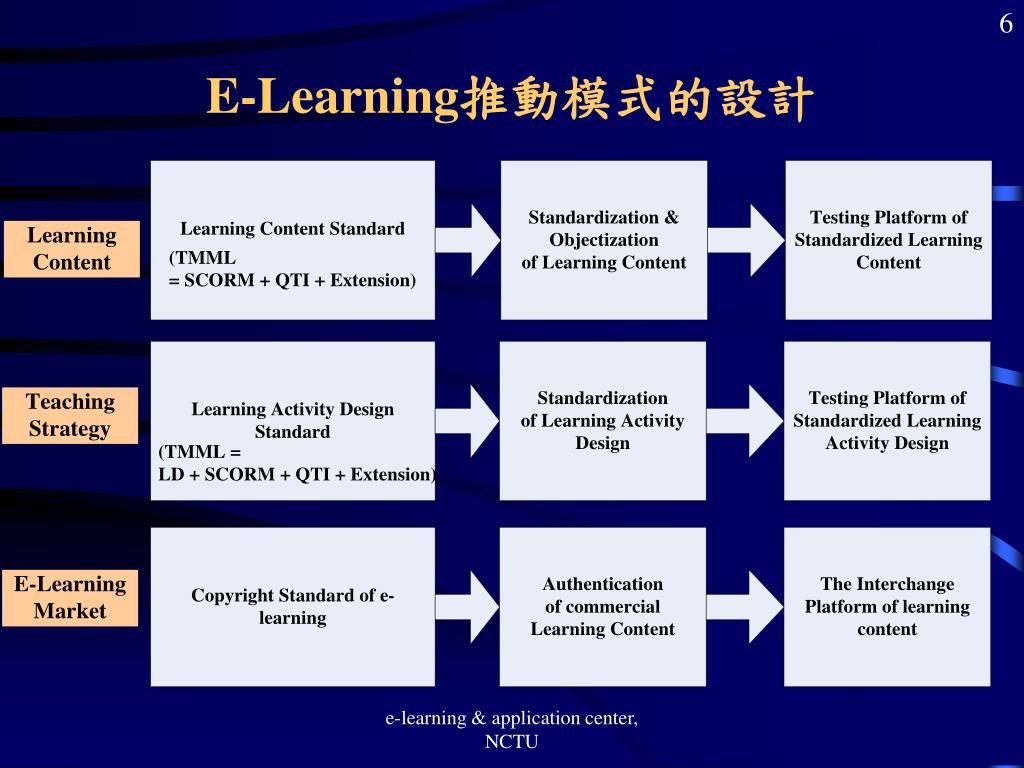 6

E-Learning推動模式的設計

Learning Content

Learning Content Standard

(TMML
= SCORM + QTI + Extension)

Standardization & Objectization of Learning Content

Testing Platform of Standardized Learning Content

Teaching Strategy

Learning Activity Design Standard
(TMML =
LD + SCORM + QTI + Extension)

Standardization of Learning Activity Design

Testing Platform of Standardized Learning Activity Design

E-Learning Market

Copyright Standard of e-learning

Authentication of commercial Learning Content

The Interchange Platform of learning content

e-learning & application center, NCTU